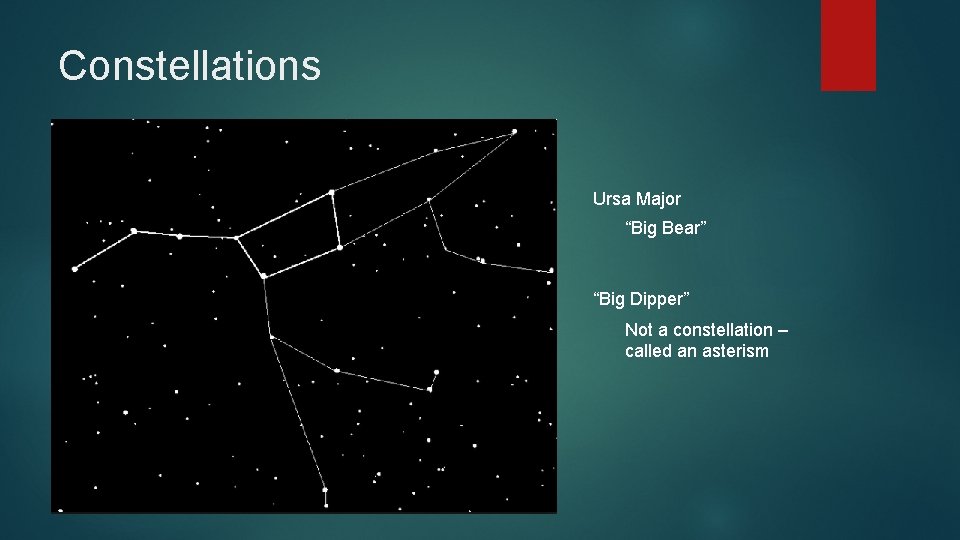 Constellations

Ursa Major

“Big Bear”

“Big Dipper”

Not a constellation – called an asterism